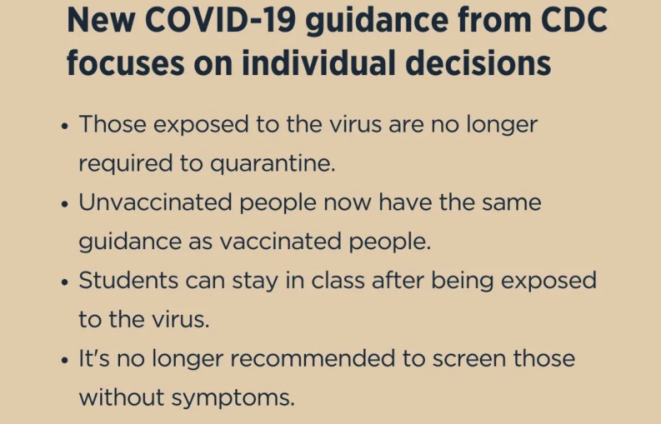 New COVID-19 guidance from CDC focuses on individual decisions

• Those exposed to the virus are no longer required to quarantine.
• Unvaccinated people now have the same guidance as vaccinated people.
• Students can stay in class after being exposed to the virus.
• It's no longer recommended to screen those without symptoms.